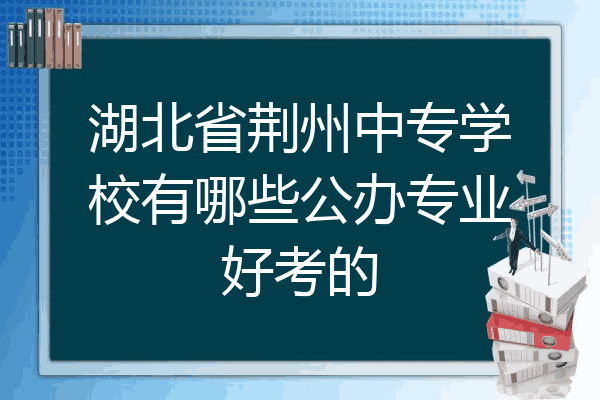 湖北省荆州中专学校有哪些公办专业好考的